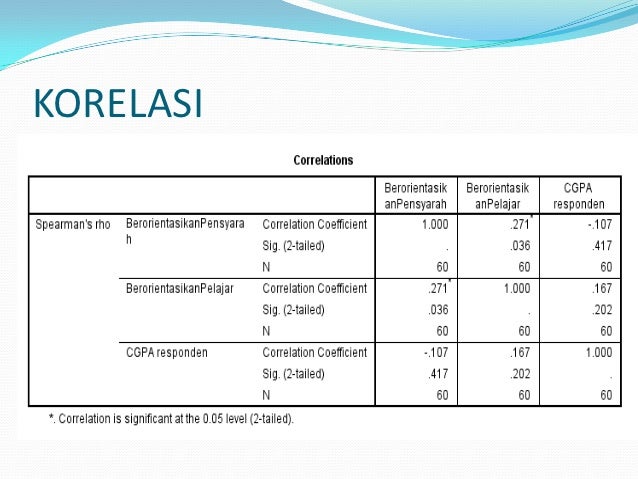 KORELASI

Correlations

| | | | BerorientasikanPensyarah | BerorientasikanPelajar | CGPA responden |
|---|---|---|---|---|---|
| Spearman's rho | BerorientasikanPensyarah | Correlation Coefficient | 1.000 | .271* | -.107 |
| | | Sig. (2-tailed) | . | .036 | .417 |
| | | N | 60 | 60 | 60 |
| | BerorientasikanPelajar | Correlation Coefficient | .271* | 1.000 | .167 |
| | | Sig. (2-tailed) | .036 | . | .202 |
| | | N | 60 | 60 | 60 |
| | CGPA responden | Correlation Coefficient | -.107 | .167 | 1.000 |
| | | Sig. (2-tailed) | .417 | .202 | . |
| | | N | 60 | 60 | 60 |

*. Correlation is significant at the 0.05 level (2-tailed).